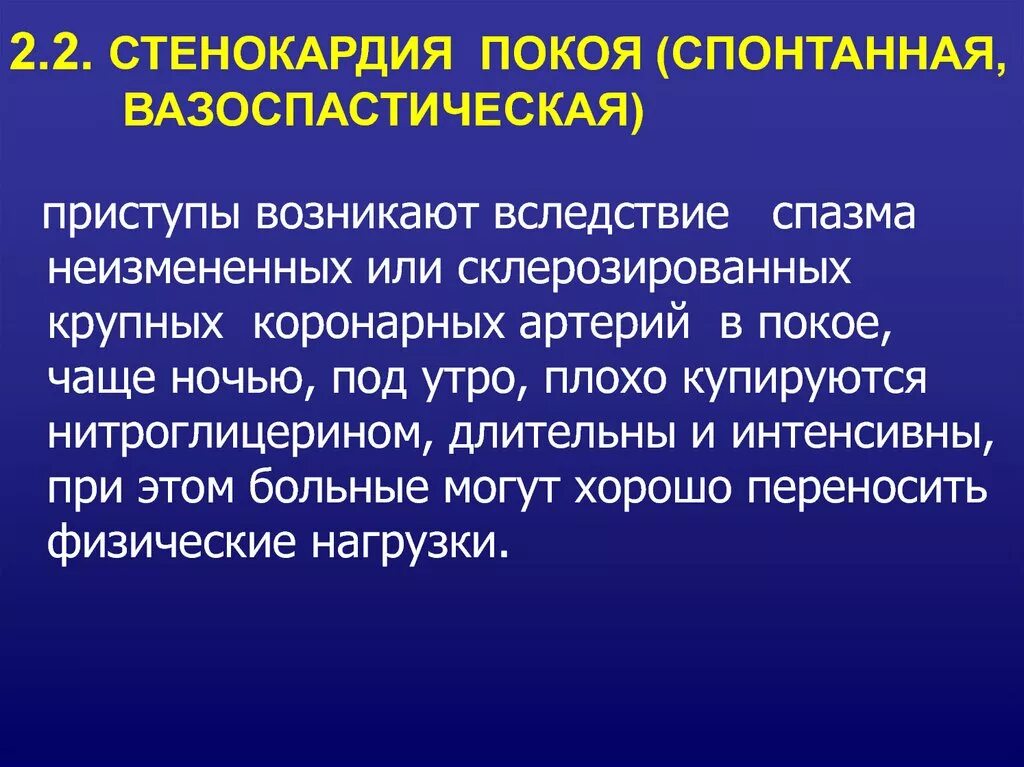 2.2. СТЕНОКАРДИЯ ПОКОЯ (СПОНТАННАЯ, ВАЗОСПАСТИЧЕСКАЯ)

приступы возникают вследствие спазма неизмененных или склерозированных крупных коронарных артерий в покое, чаще ночью, под утро, плохо купируются нитроглицерином, длительны и интенсивны, при этом больные могут хорошо переносить физические нагрузки.